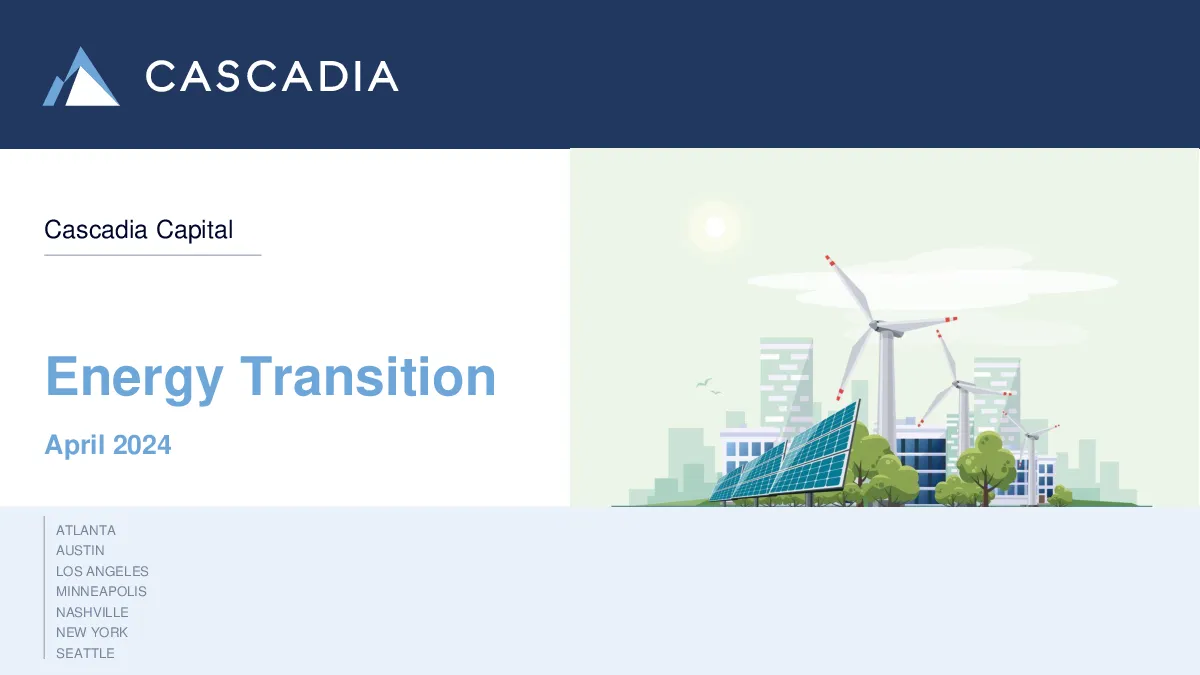 CASCADIA

Cascadia Capital

Energy Transition

April 2024

ATLANTA
AUSTIN
LOS ANGELES
MINNEAPOLIS
NASHVILLE
NEW YORK
SEATTLE